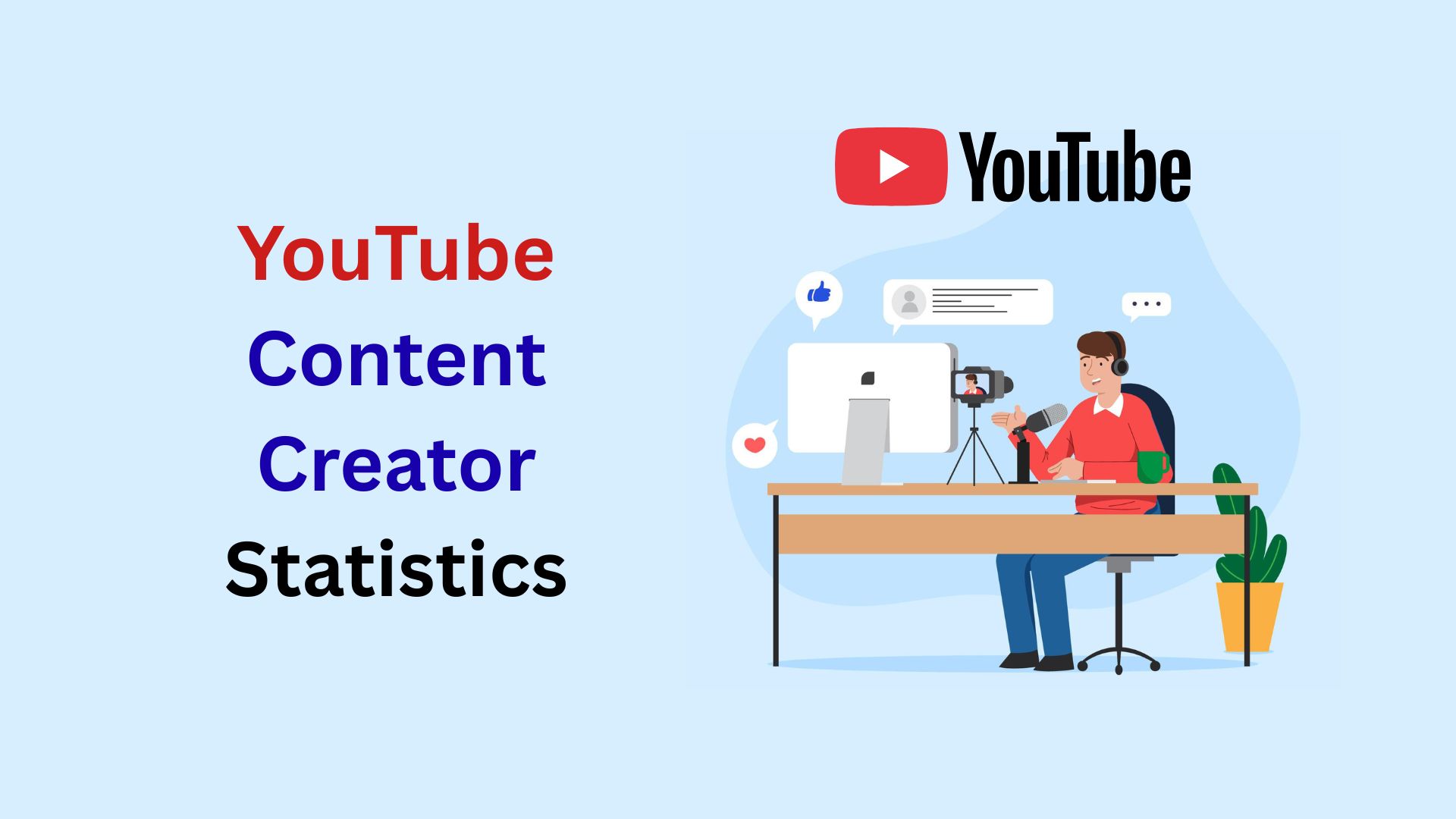 YouTube
Content
Creator
Statistics

YouTube